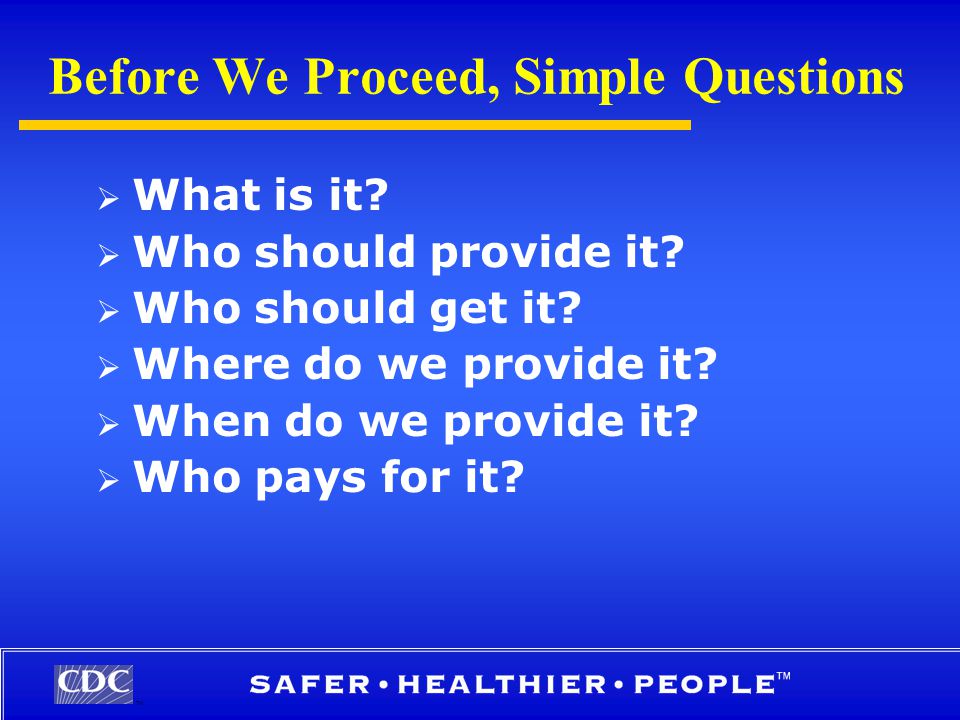 Before We Proceed, Simple Questions

➢ What is it?
➢ Who should provide it?
➢ Who should get it?
➢ Where do we provide it?
➢ When do we provide it?
➢ Who pays for it?

CDC

SAFER • HEALTHIER • PEOPLE™